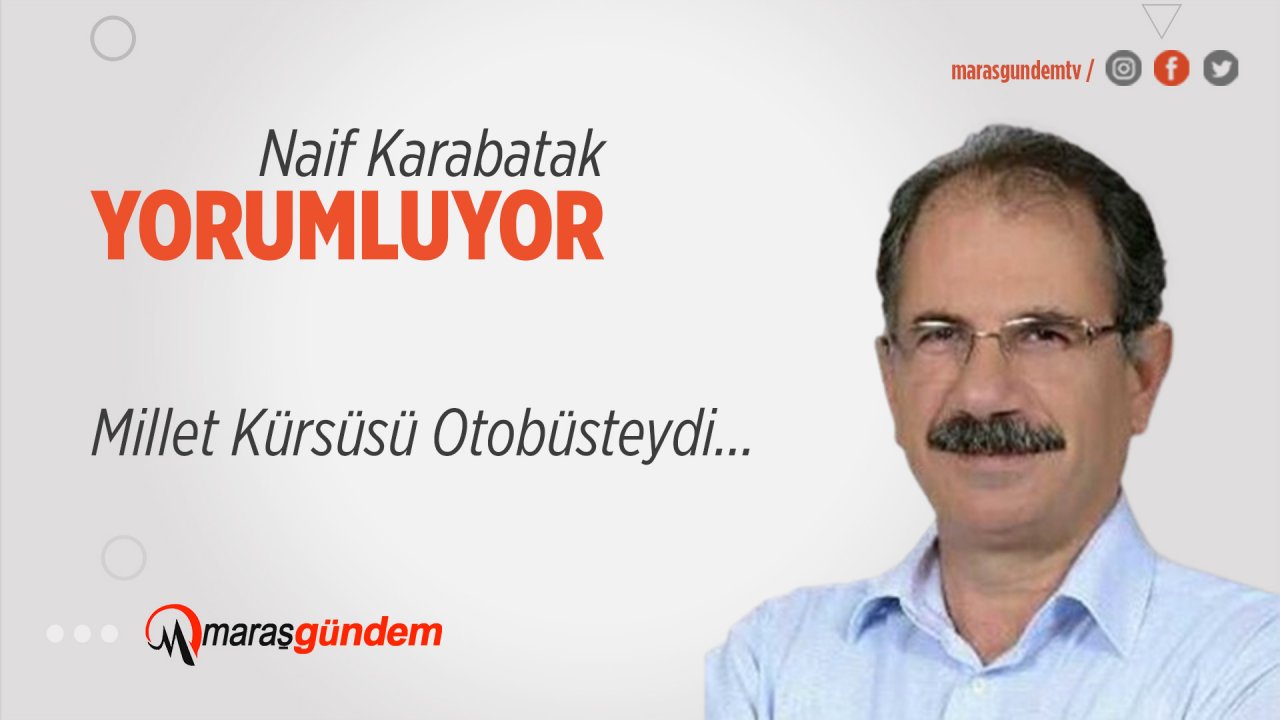 marasgundemtv /

Naif Karabatak
YORUMLUYOR

Millet Kürsüsü Otobüsteydi...

maraşgündem